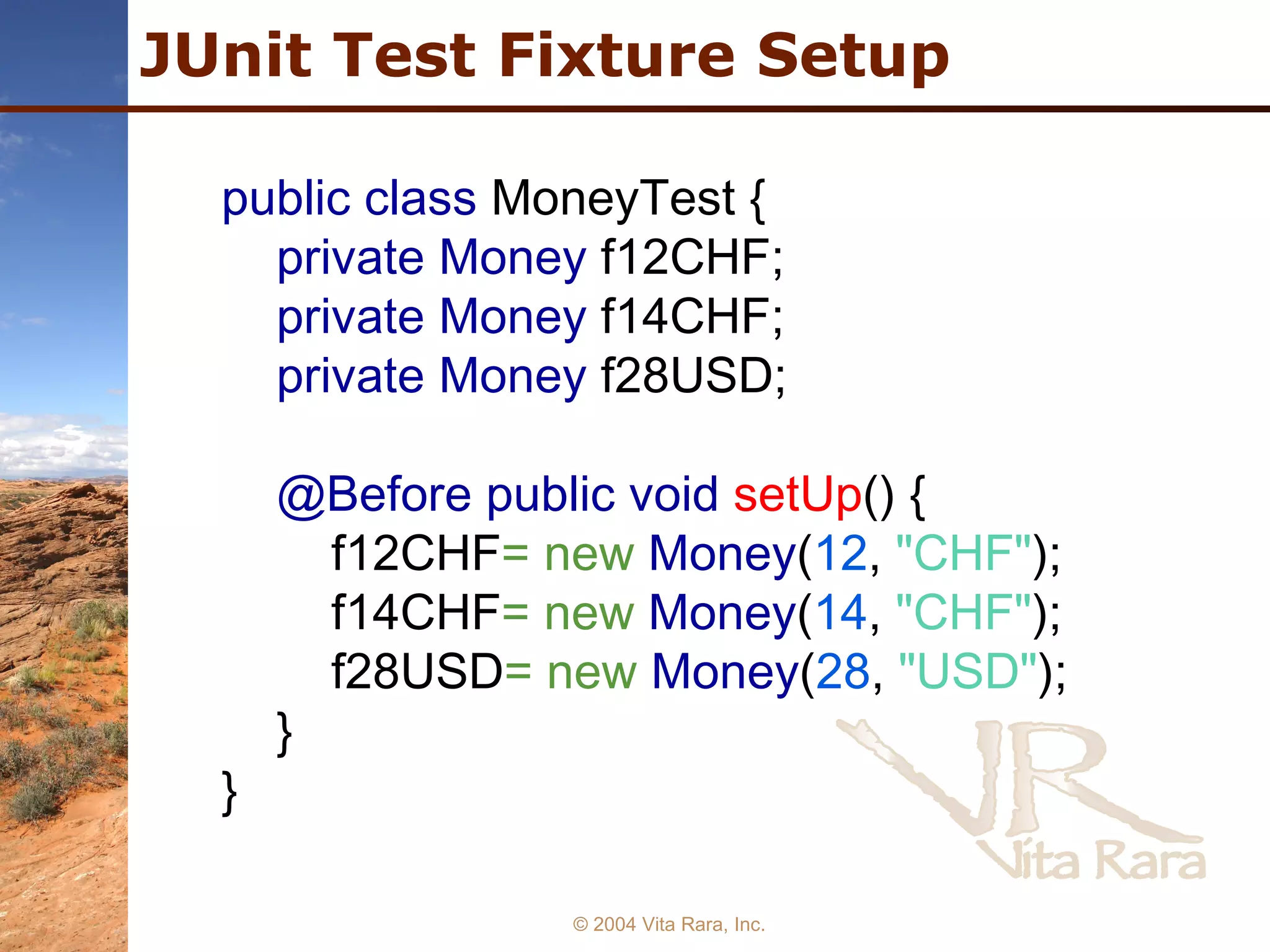 JUnit Test Fixture Setup

public class MoneyTest {
private Money f12CHF;
private Money f14CHF;
private Money f28USD;

@Before public void setUp() {
f12CHF= new Money(12, "CHF");
f14CHF= new Money(14, "CHF");
f28USD= new Money(28, "USD");
}
}

VR
Vita Rara

© 2004 Vita Rara, Inc.